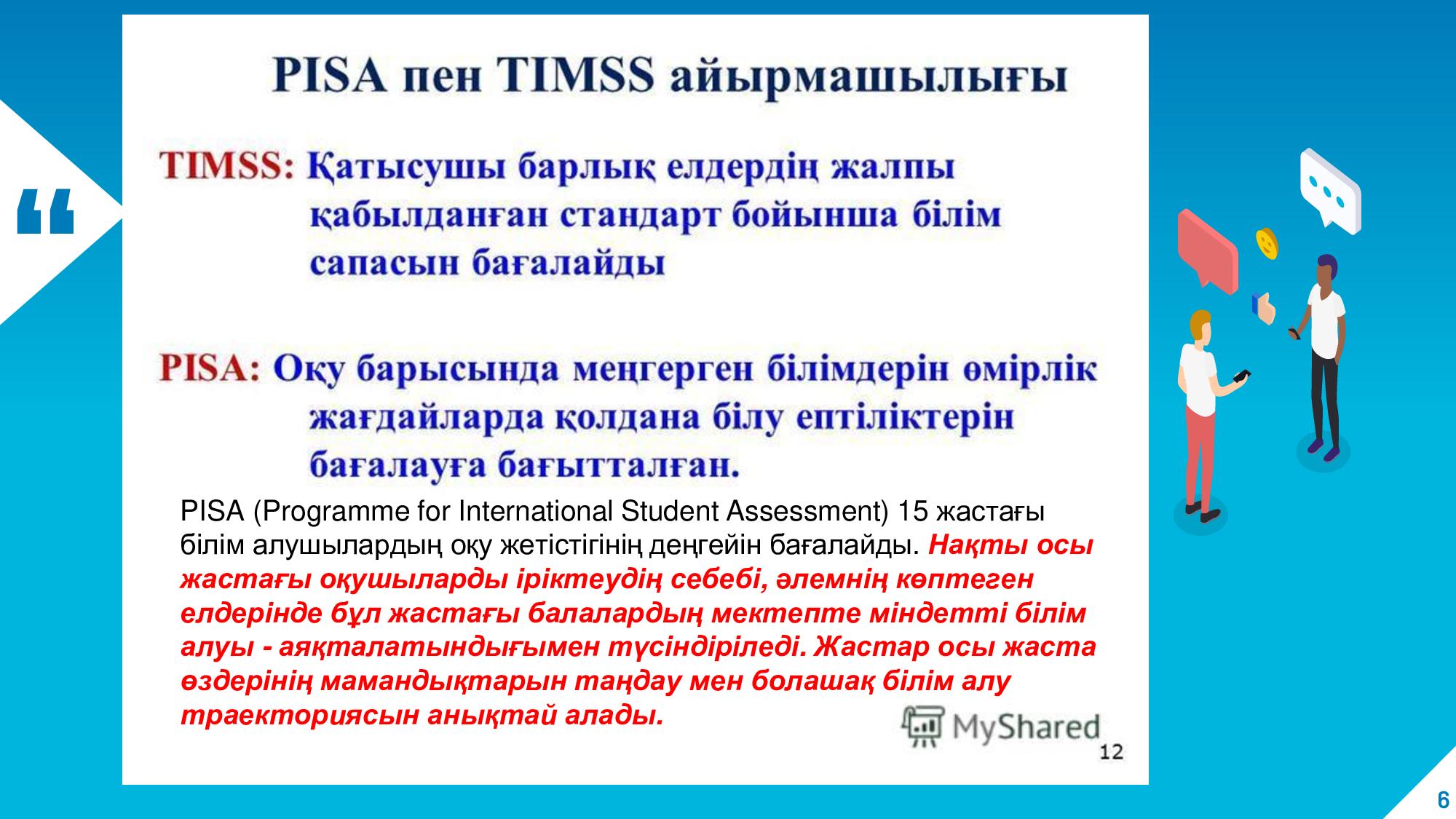 “

PISA пен TIMSS айырмашылығы

TIMSS: Қатысушы барлық елдердің жалпы қабылданған стандарт бойынша білім сапасын бағалайды

PISA: Оқу барысында меңгерген білімдерін өмірлік жағдайларда қолдана білу ептіліктерін бағалауға бағытталған.

PISA (Programme for International Student Assessment) 15 жастағы білім алушылардың оқу жетістігінің деңгейін бағалайды. Нақты осы жастағы оқушыларды іріктеудің себебі, әлемнің көптеген елдерінде бұл жастағы балалардың мектепте міндетті білім алуы - аяқталатындығымен түсіндіріледі. Жастар осы жаста өздерінің мамандықтарын таңдау мен болашақ білім алу траекториясын анықтай алады.

MyShared

12

6